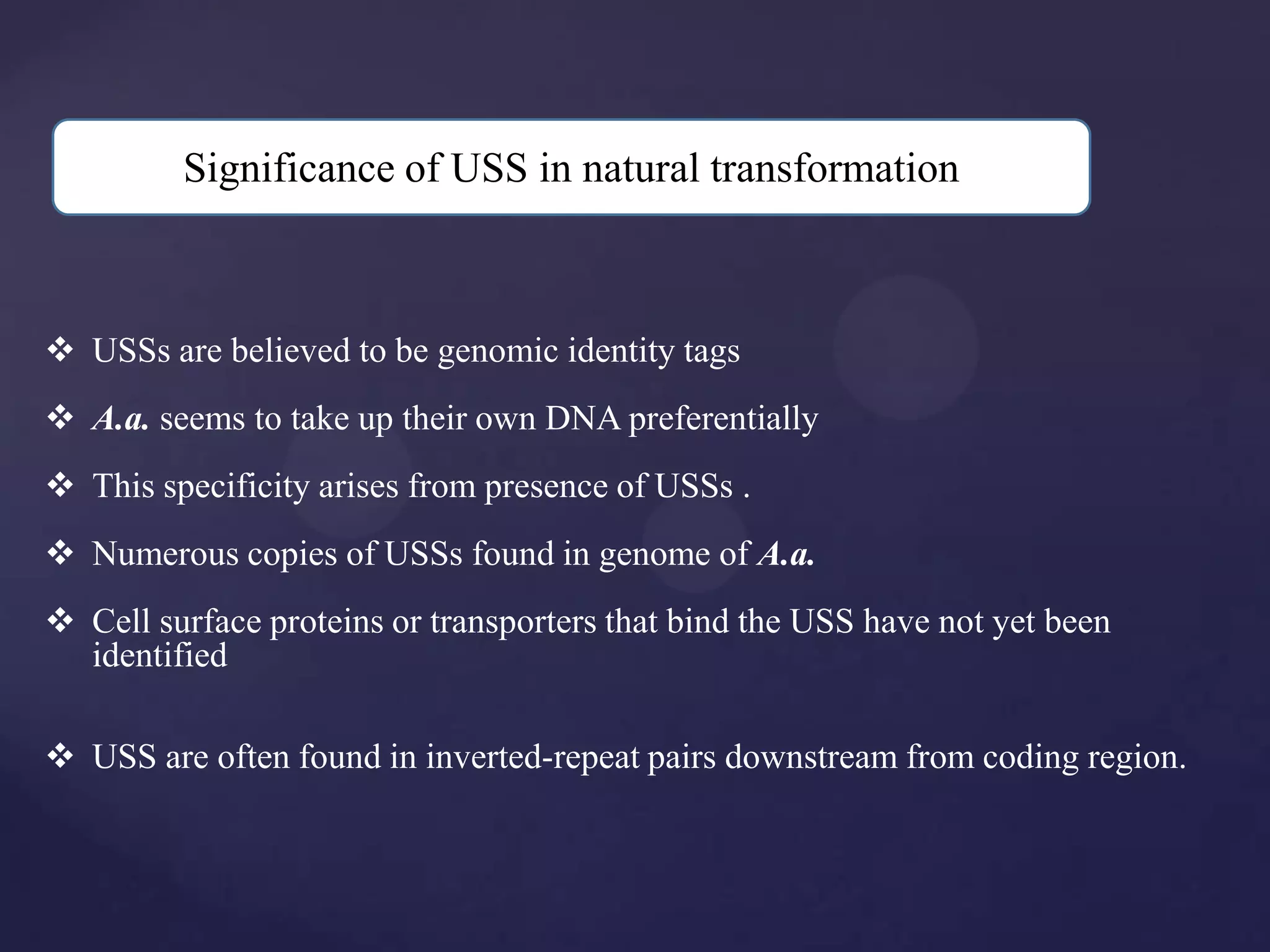 Significance of USS in natural transformation

❖ USSs are believed to be genomic identity tags

❖ A.a. seems to take up their own DNA preferentially

❖ This specificity arises from presence of USSs .

❖ Numerous copies of USSs found in genome of A.a.

❖ Cell surface proteins or transporters that bind the USS have not yet been identified

❖ USS are often found in inverted-repeat pairs downstream from coding region.